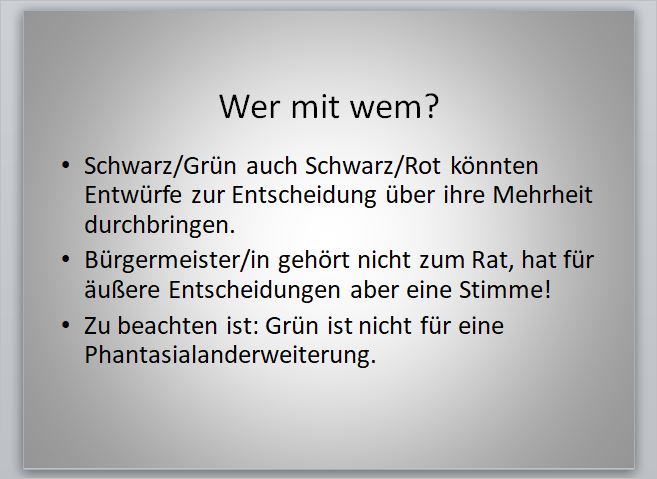 Wer mit wem?

• Schwarz/Grün auch Schwarz/Rot könnten Entwürfe zur Entscheidung über ihre Mehrheit durchbringen.
• Bürgermeister/in gehört nicht zum Rat, hat für äußere Entscheidungen aber eine Stimme!
• Zu beachten ist: Grün ist nicht für eine Phantasialanderweiterung.